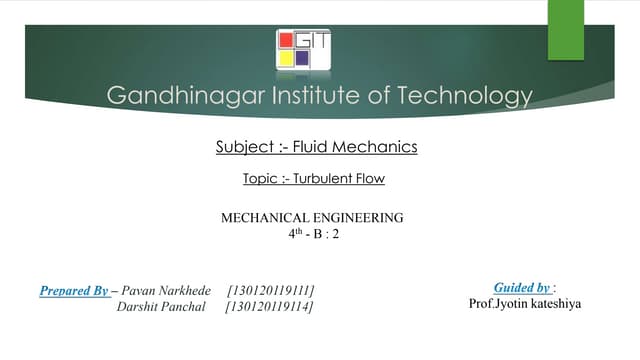 GIT

Gandhinagar Institute of Technology

Subject :- Fluid Mechanics

Topic :- Turbulent Flow

MECHANICAL ENGINEERING
$4^{th}$ - B : 2

Prepared By – Pavan Narkhede [130120119111]
Darshit Panchal [130120119114]

Guided by :
Prof.Jyotin kateshiya